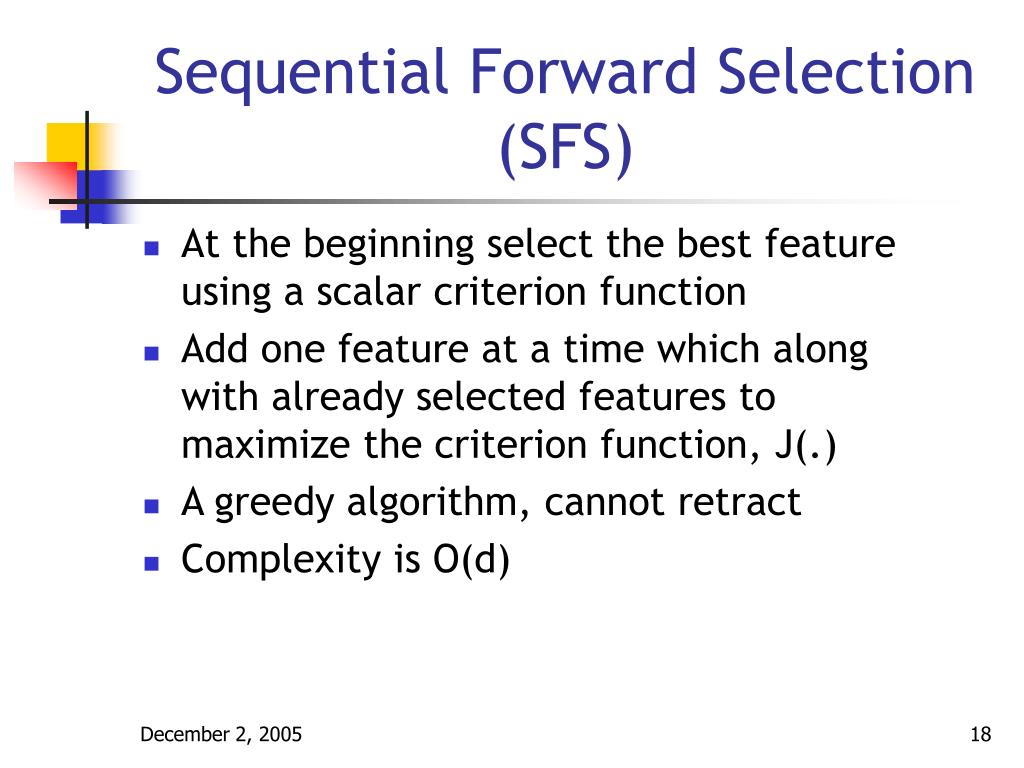 Sequential Forward Selection (SFS)

- At the beginning select the best feature using a scalar criterion function
- Add one feature at a time which along with already selected features to maximize the criterion function, J(.)
- A greedy algorithm, cannot retract
- Complexity is O(d)

December 2, 2005

18